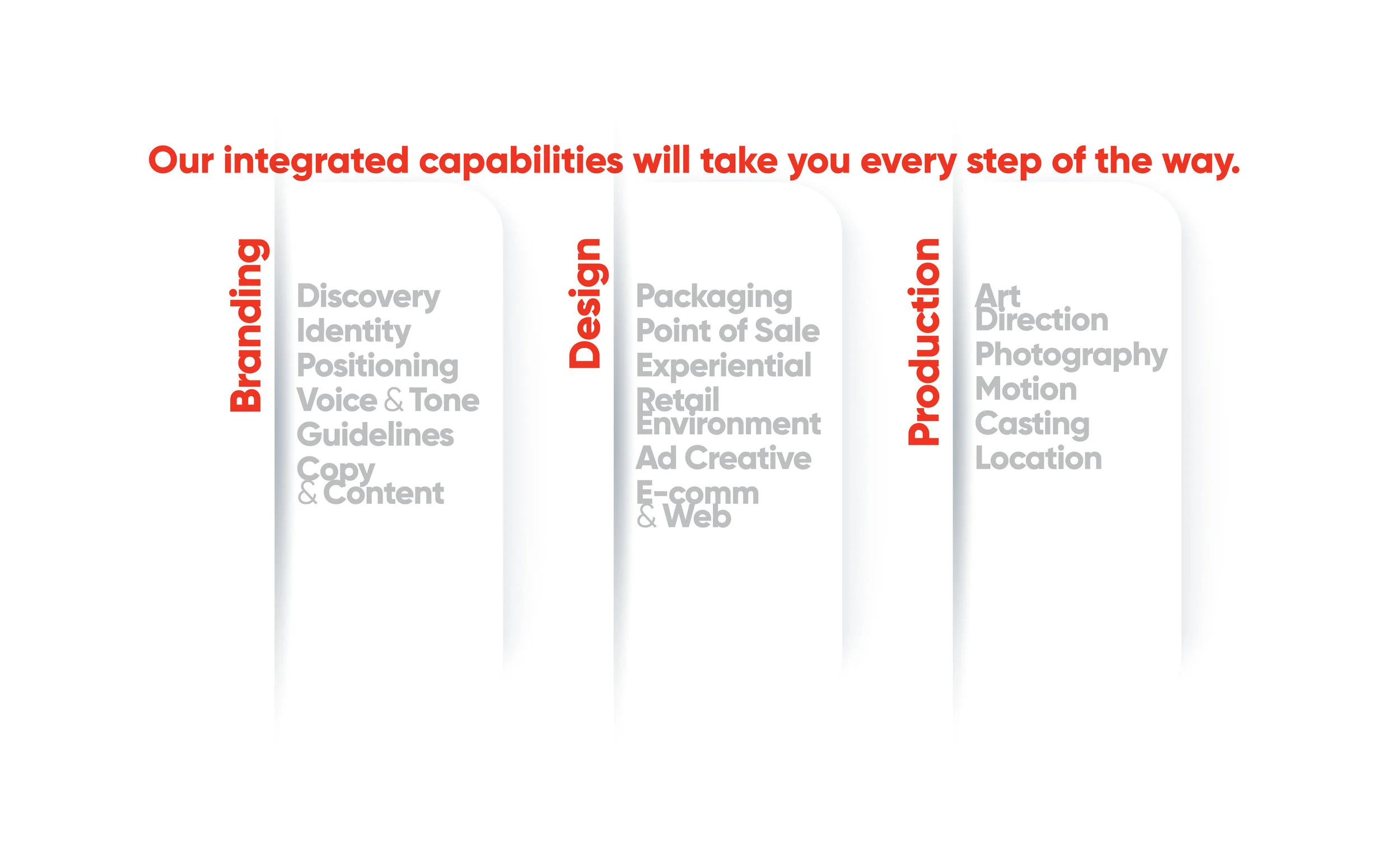 Our integrated capabilities will take you every step of the way.

Branding

Discovery
Identity
Positioning
Voice & Tone
Guidelines
Copy
& Content

Design

Packaging
Point of Sale
Experiential
Retail
Environment
Ad Creative
E-comm
& Web

Production

Art
Direction
Photography
Motion
Casting
Location